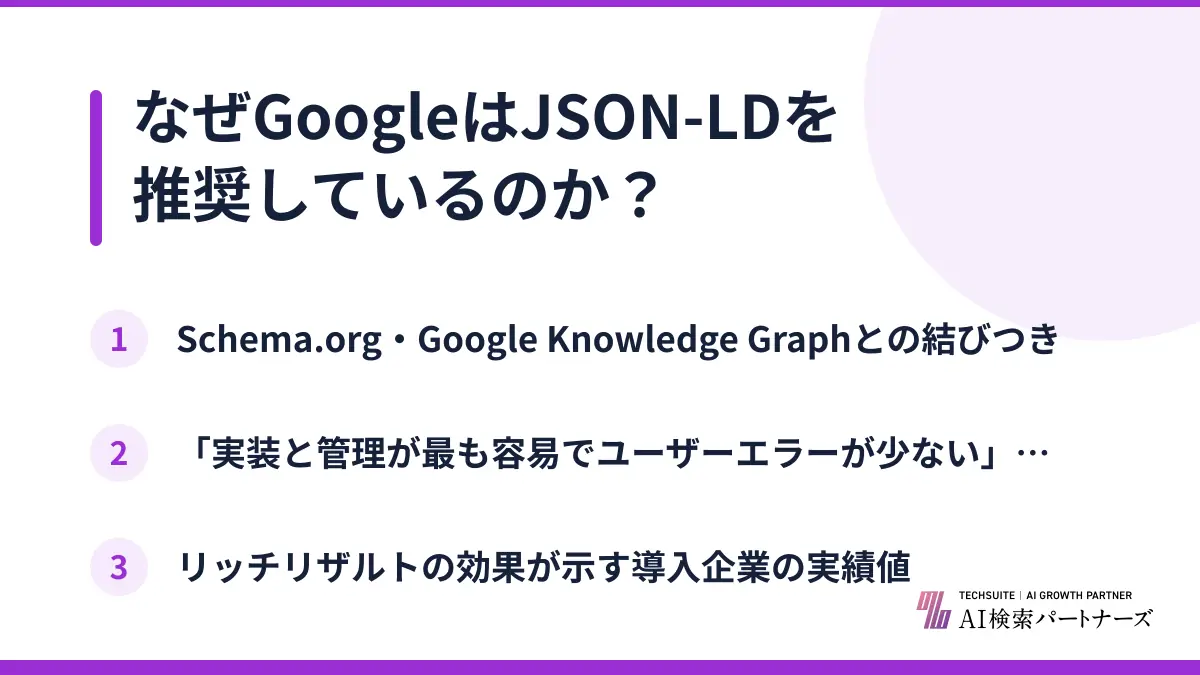 なぜGoogleはJSON-LDを推奨しているのか？

1 Schema.org・Google Knowledge Graphとの結びつき

2 「実装と管理が最も容易でユーザーエラーが少ない」…

3 リッチリザルトの効果が示す導入企業の実績値

TECHSUITE | AI GROWTH PARTNER
AI検索パートナーズ